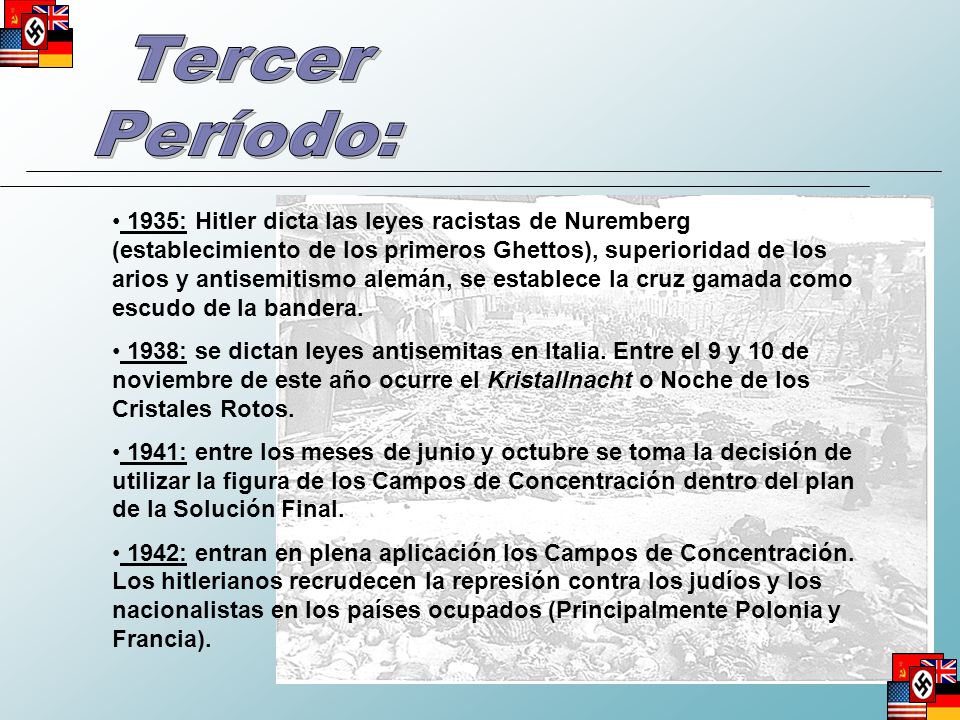 Tercer Período:

• 1935: Hitler dicta las leyes racistas de Nuremberg (establecimiento de los primeros Ghettos), superioridad de los arios y antisemitismo alemán, se establece la cruz gamada como escudo de la bandera.

• 1938: se dictan leyes antisemitas en Italia. Entre el 9 y 10 de noviembre de este año ocurre el Kristallnacht o Noche de los Cristales Rotos.

• 1941: entre los meses de junio y octubre se toma la decisión de utilizar la figura de los Campos de Concentración dentro del plan de la Solución Final.

• 1942: entran en plena aplicación los Campos de Concentración. Los hitlerianos recrudecen la represión contra los judíos y los nacionalistas en los países ocupados (Principalmente Polonia y Francia).